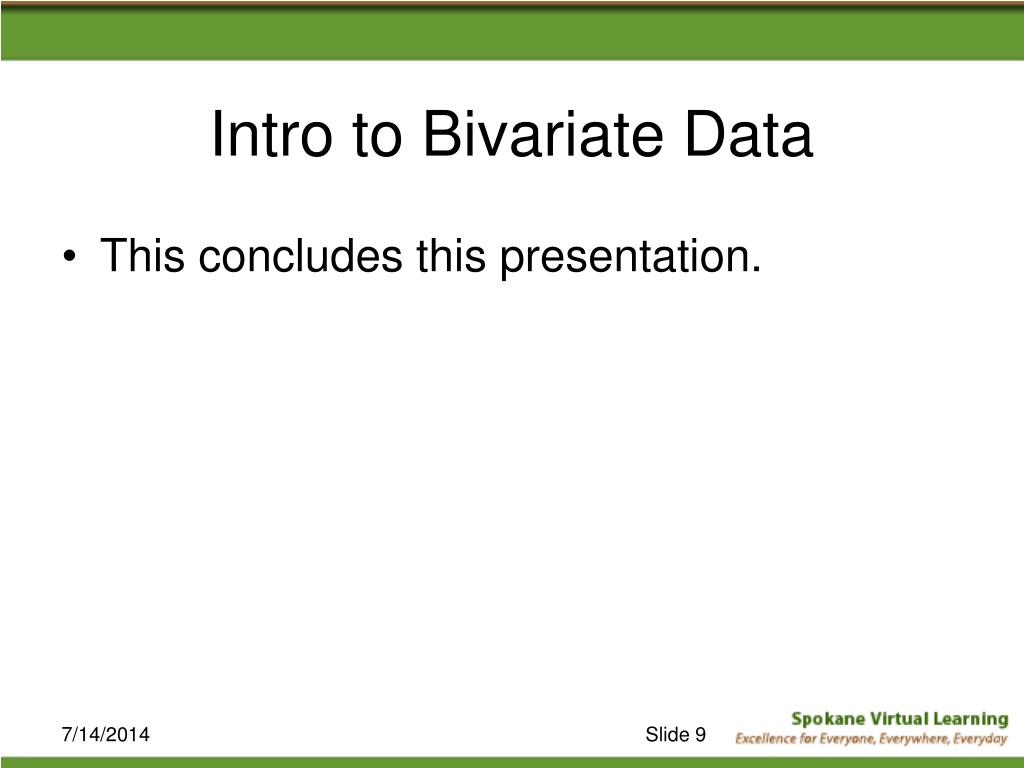 Intro to Bivariate Data

• This concludes this presentation.

7/14/2014

Slide 9

Spokane Virtual Learning
Excellence for Everyone, Everywhere, Everyday